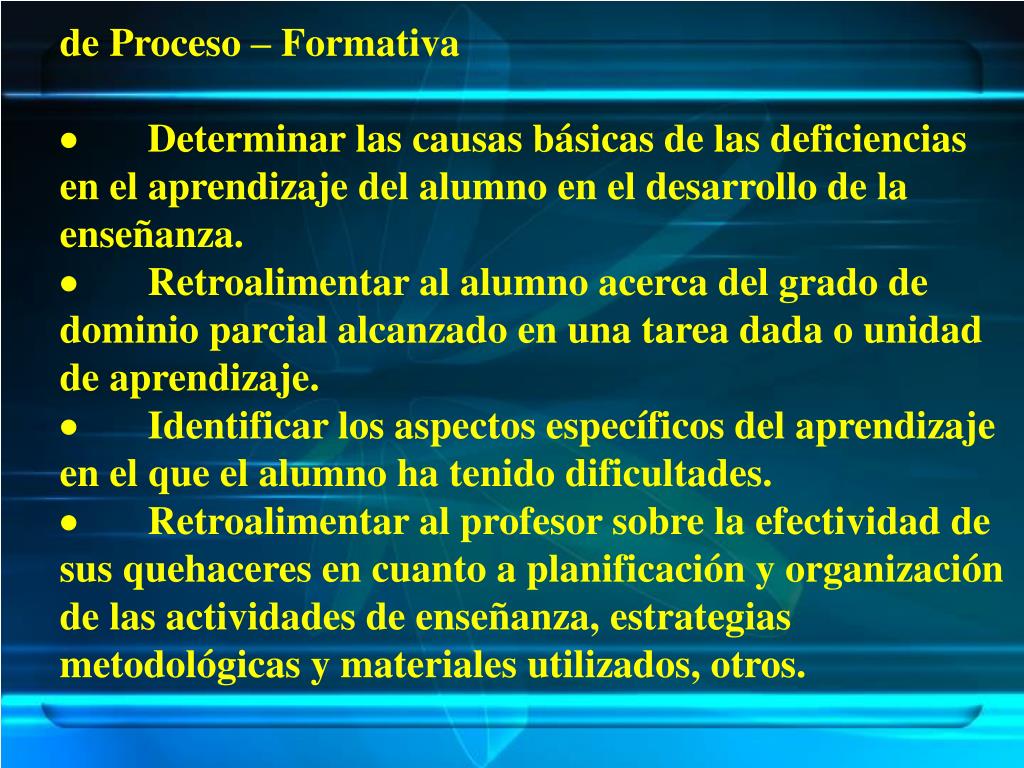 de Proceso – Formativa

• Determinar las causas básicas de las deficiencias en el aprendizaje del alumno en el desarrollo de la enseñanza.
• Retroalimentar al alumno acerca del grado de dominio parcial alcanzado en una tarea dada o unidad de aprendizaje.
• Identificar los aspectos específicos del aprendizaje en el que el alumno ha tenido dificultades.
• Retroalimentar al profesor sobre la efectividad de sus quehaceres en cuanto a planificación y organización de las actividades de enseñanza, estrategias metodológicas y materiales utilizados, otros.